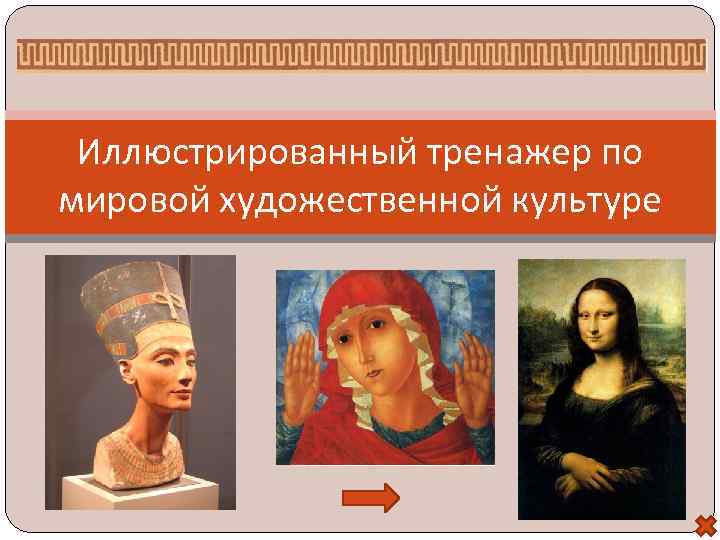 Иллюстрированный тренажер по мировой художественной культуре